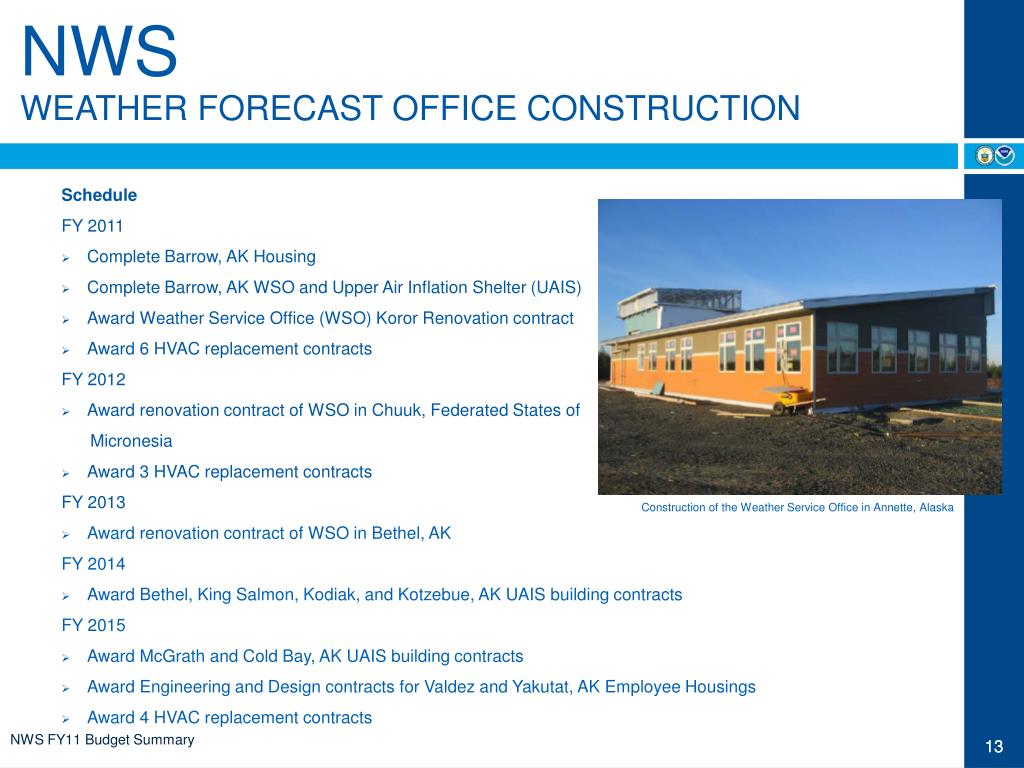 NWS
WEATHER FORECAST OFFICE CONSTRUCTION

Schedule

FY 2011

➢ Complete Barrow, AK Housing

➢ Complete Barrow, AK WSO and Upper Air Inflation Shelter (UAIS)

➢ Award Weather Service Office (WSO) Koror Renovation contract

➢ Award 6 HVAC replacement contracts

FY 2012

➢ Award renovation contract of WSO in Chuuk, Federated States of Micronesia

➢ Award 3 HVAC replacement contracts

FY 2013

➢ Award renovation contract of WSO in Bethel, AK

FY 2014

➢ Award Bethel, King Salmon, Kodiak, and Kotzebue, AK UAIS building contracts

FY 2015

➢ Award McGrath and Cold Bay, AK UAIS building contracts

➢ Award Engineering and Design contracts for Valdez and Yakutat, AK Employee Housings

➢ Award 4 HVAC replacement contracts

Construction of the Weather Service Office in Annette, Alaska

NWS FY11 Budget Summary

13